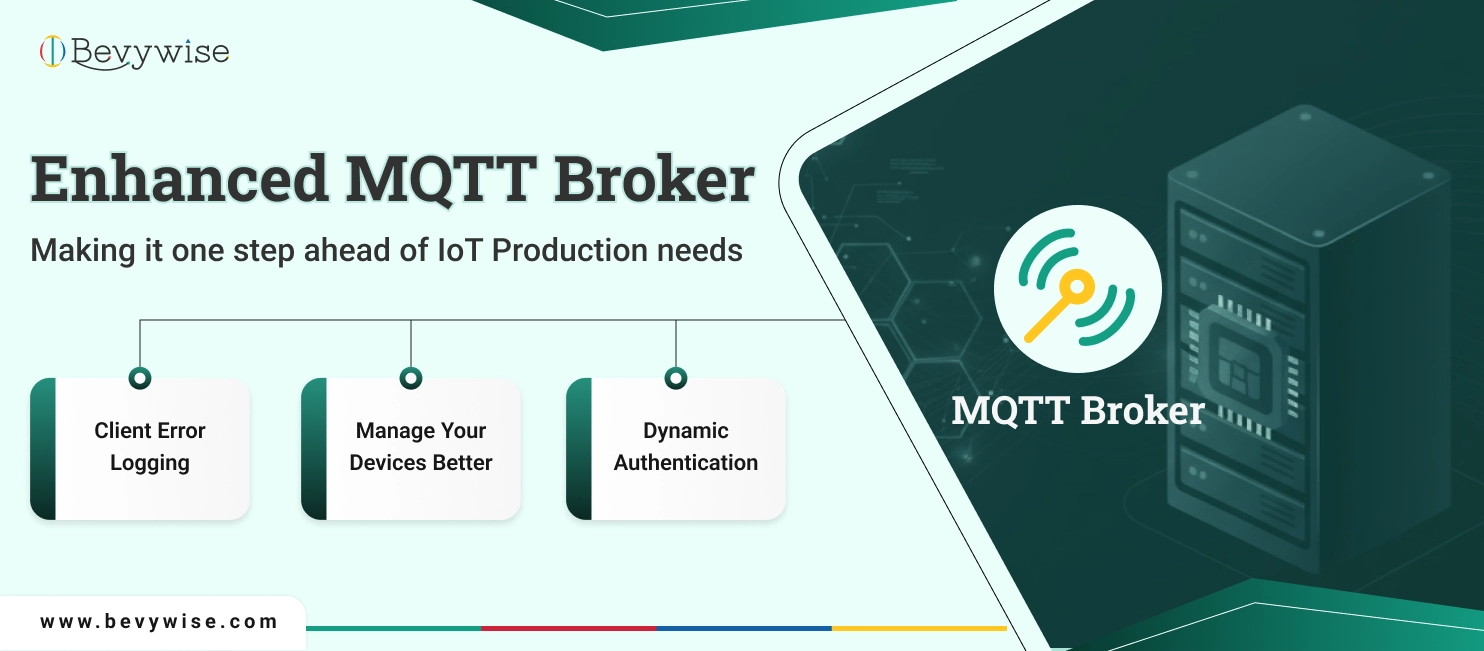 Bevywise

Enhanced MQTT Broker

Making it one step ahead of IoT Production needs

Client Error Logging

Manage Your Devices Better

Dynamic Authentication

MQTT Broker

www.bevywise.com